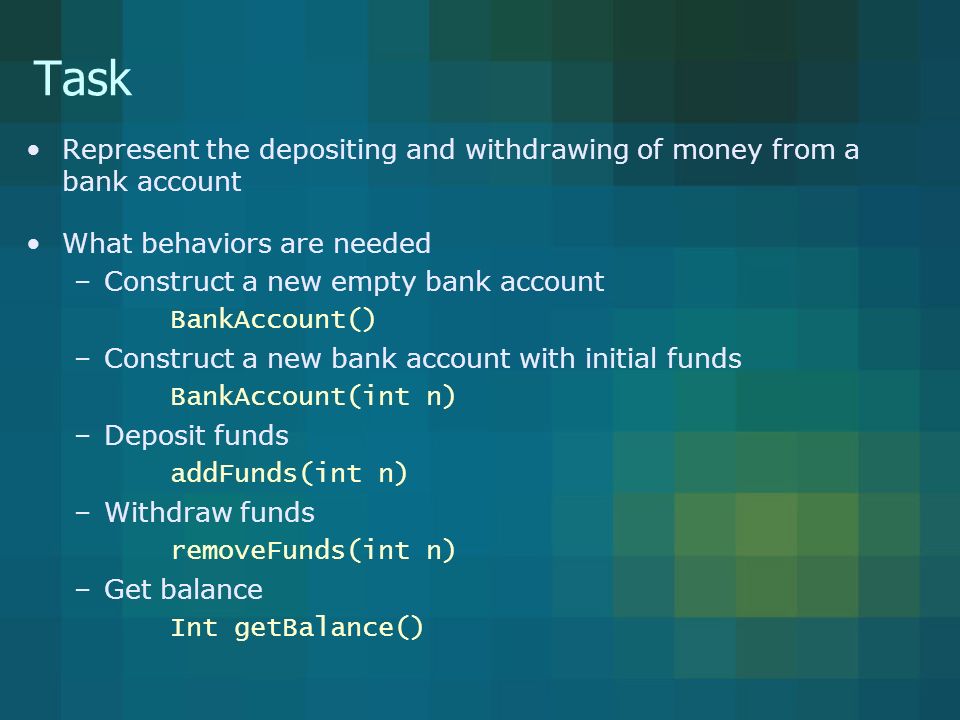 Task

• Represent the depositing and withdrawing of money from a bank account

• What behaviors are needed
– Construct a new empty bank account
BankAccount()
– Construct a new bank account with initial funds
BankAccount(int n)
– Deposit funds
addFunds(int n)
– Withdraw funds
removeFunds(int n)
– Get balance
Int getBalance()